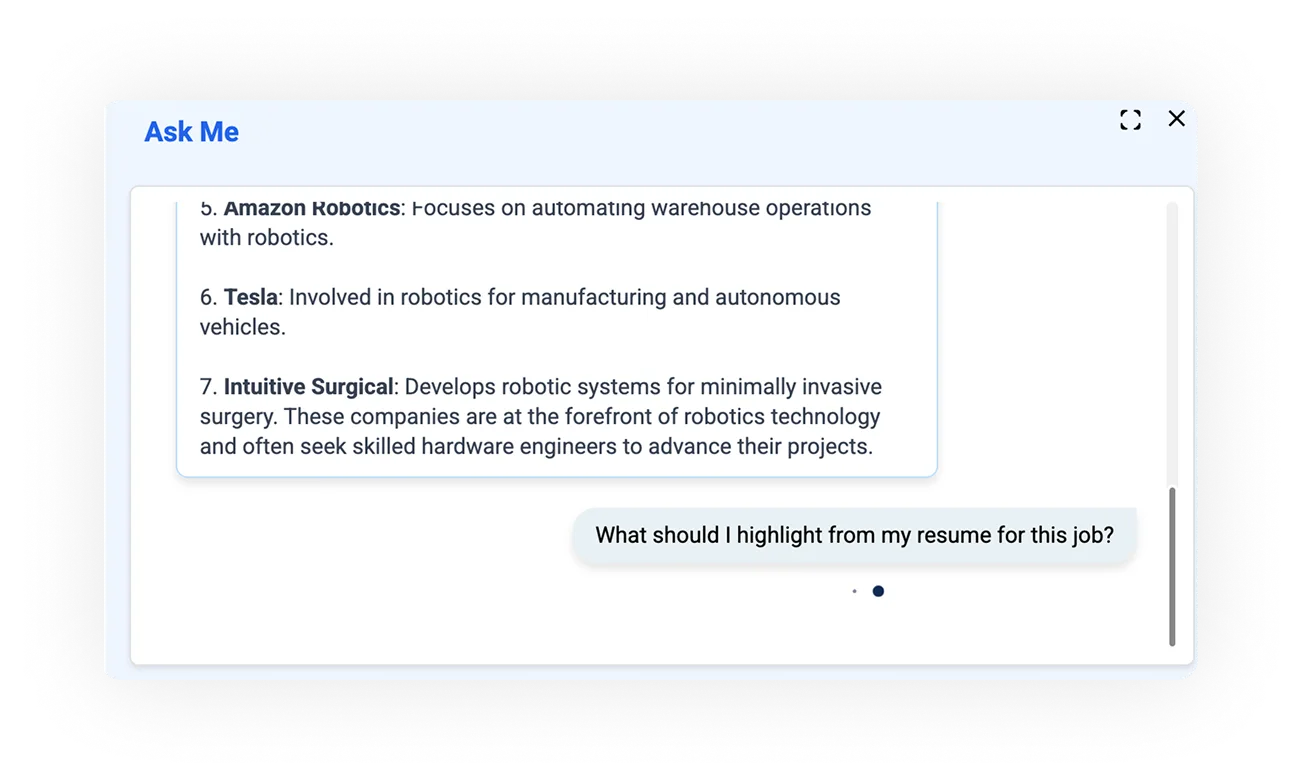 Ask Me

5. Amazon Robotics: Focuses on automating warehouse operations with robotics.

6. Tesla: Involved in robotics for manufacturing and autonomous vehicles.

7. Intuitive Surgical: Develops robotic systems for minimally invasive surgery. These companies are at the forefront of robotics technology and often seek skilled hardware engineers to advance their projects.

What should I highlight from my resume for this job?